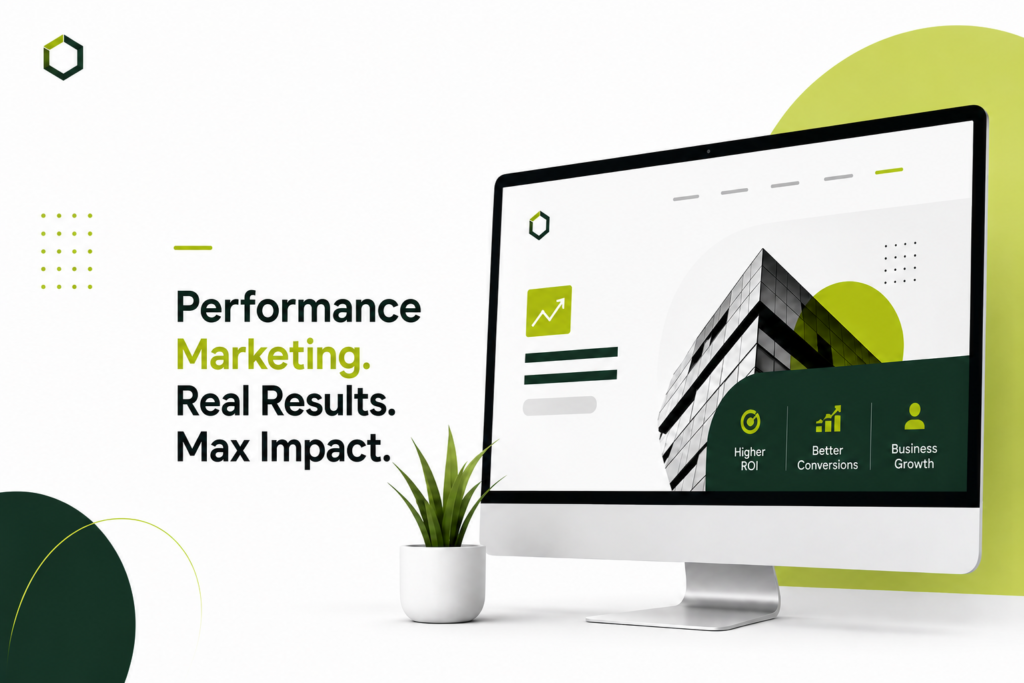 Performance Marketing. Real Results. Max Impact.

Higher ROI

Better Conversions

Business Growth